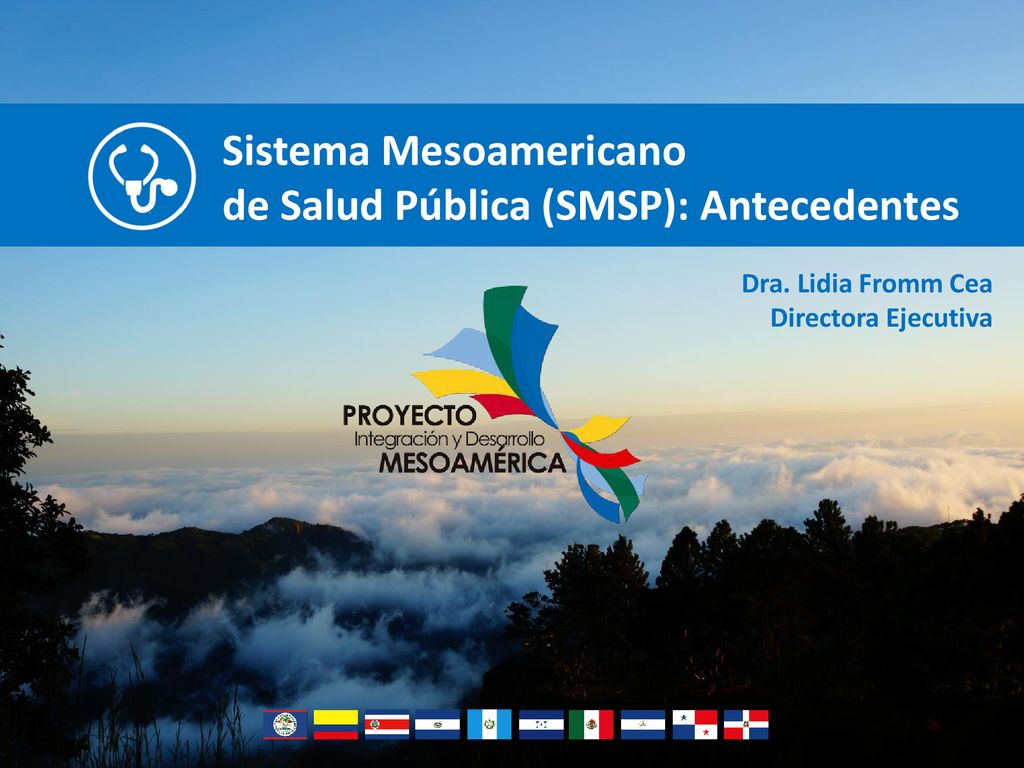 Sistema Mesoamericano de Salud Pública (SMSP): Antecedentes

Dra. Lidia Fromm Cea
Directora Ejecutiva

PROYECTO
Integración y Desarrollo
MESOAMÉRICA